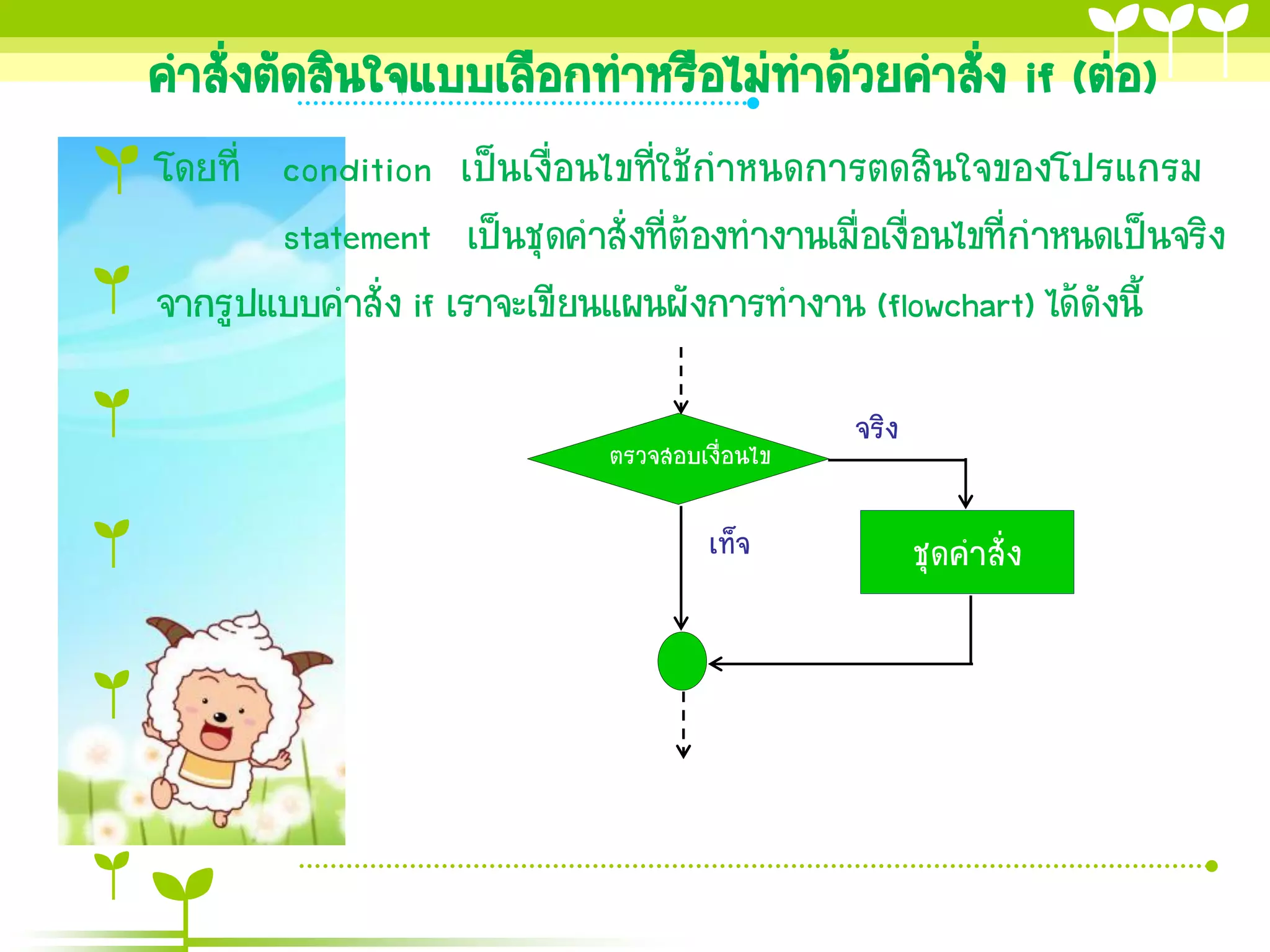 คำสั่งตัดสินใจแบบเลือกทำหรือไม่ทำด้วยคำสั่ง if (ต่อ)

โดยที่ condition เป็นเงื่อนไขที่ใช้กำหนดการตดสินใจของโปรแกรม

statement เป็นชุดคำสั่งที่ต้องทำงานเมื่อเงื่อนไขที่กำหนดเป็นจริง

จากรูปแบบคำสั่ง if เราจะเขียนแผนผังการทำงาน (flowchart) ได้ดังนี้

ตรวจสอบเงื่อนไข

จริง

เท็จ

ชุดคำสั่ง